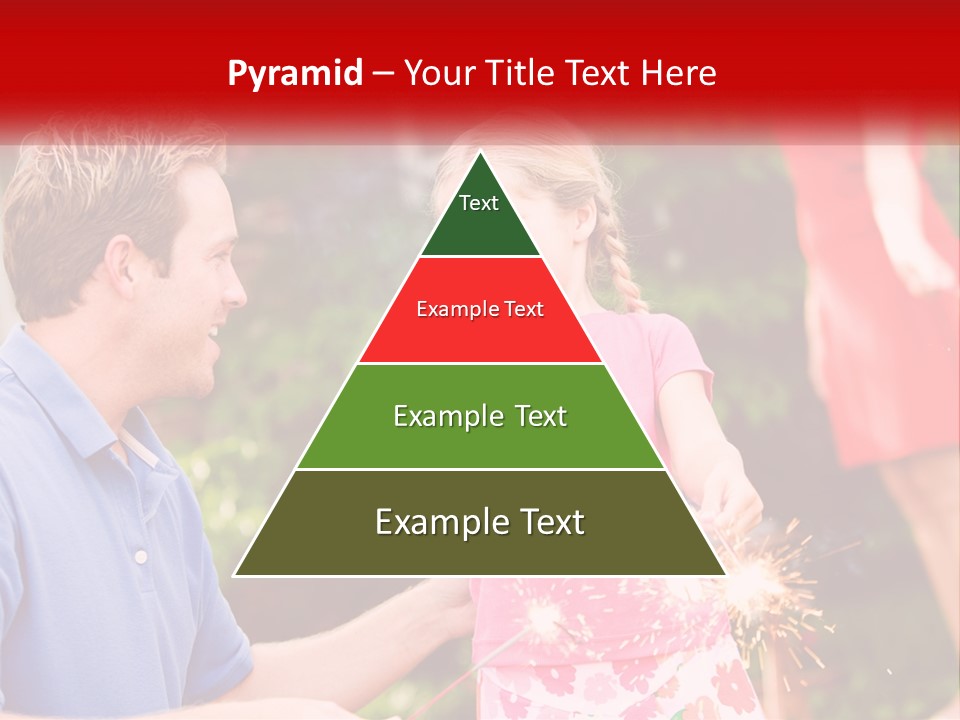 Pyramid – Your Title Text Here

Text

Example Text

Example Text

Example Text